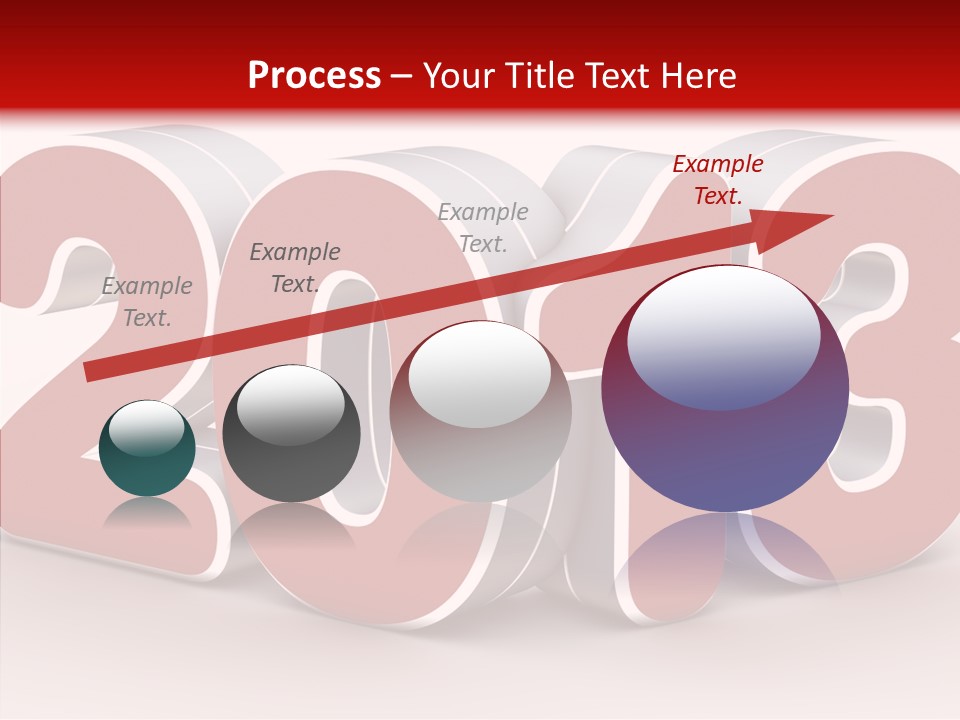 Process – Your Title Text Here

Example Text.

Example Text.

Example Text.

Example Text.

2013